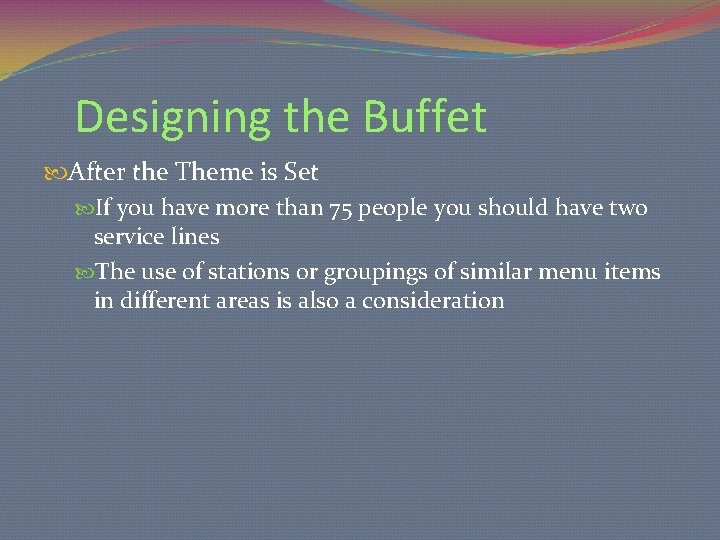 Designing the Buffet

After the Theme is Set

If you have more than 75 people you should have two service lines

The use of stations or groupings of similar menu items in different areas is also a consideration